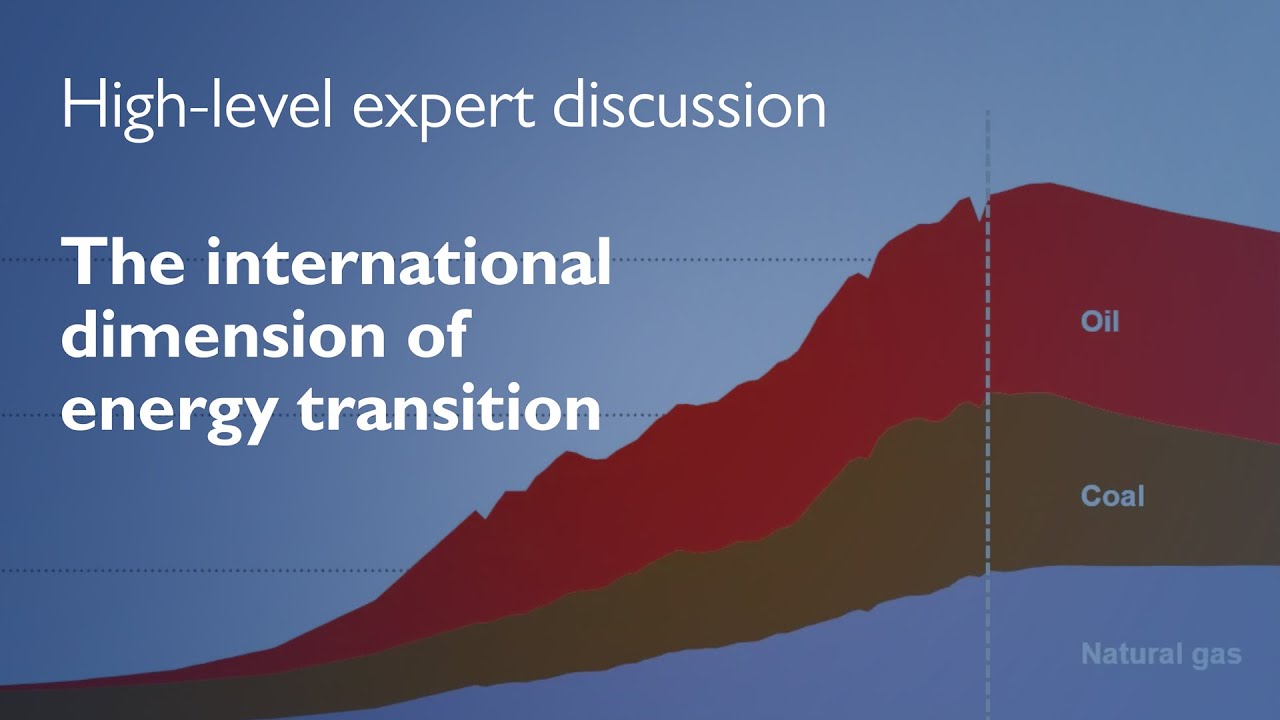 High-level expert discussion

The international dimension of energy transition

Oil

Coal

Natural gas